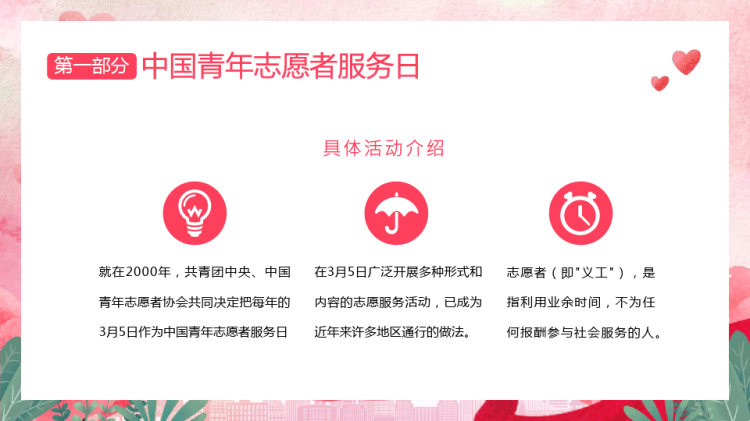 第一部分 中国青年志愿者服务日

具体活动介绍

就在2000年，共青团中央、中国青年志愿者协会共同决定把每年的3月5日作为中国青年志愿者服务日

在3月5日广泛开展多种形式和内容的志愿服务活动，已成为近年来许多地区通行的做法。

志愿者（即"义工"），是指利用业余时间，不为任何报酬参与社会服务的人。